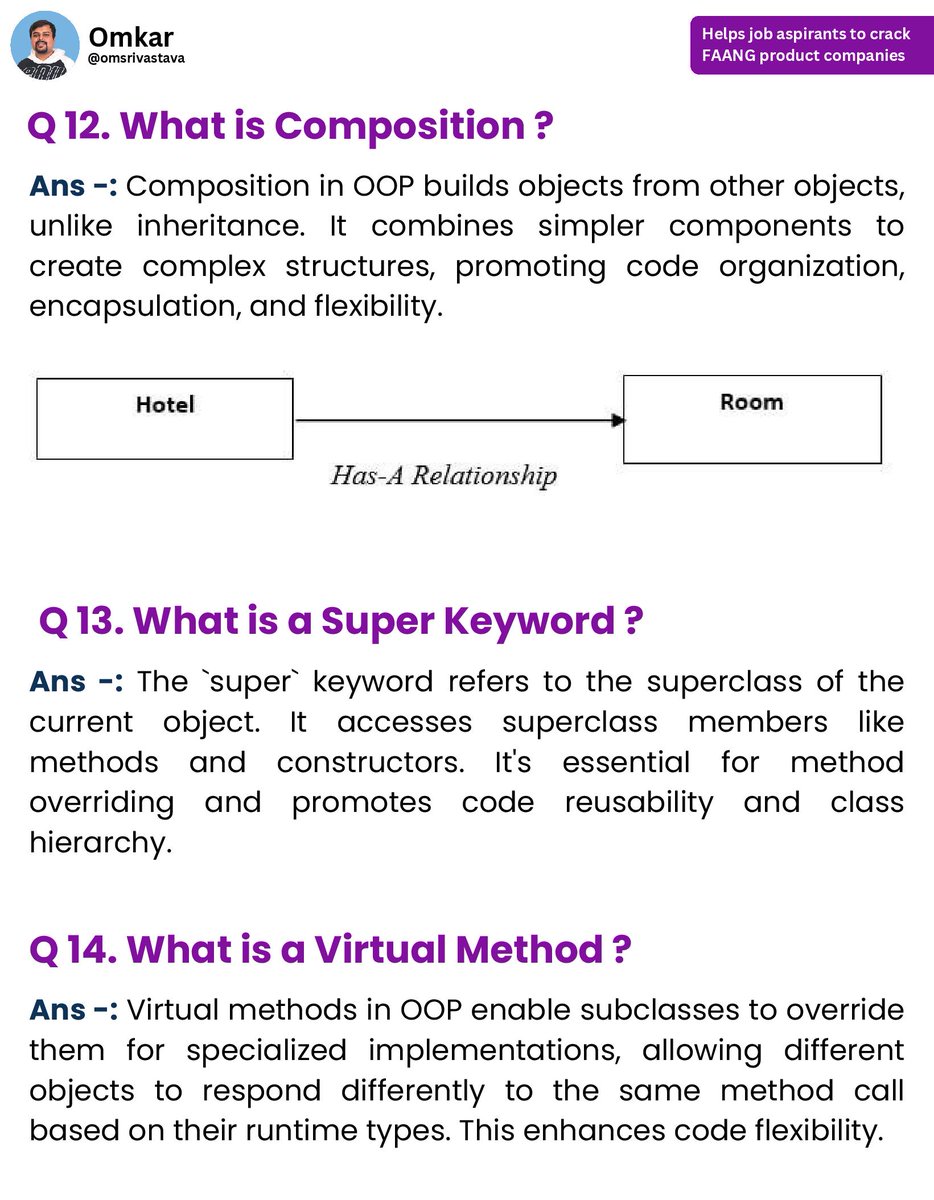 Omkar
@omsrivastava

Helps job aspirants to crack FAANG product companies

Q 12. What is Composition ?

Ans -: Composition in OOP builds objects from other objects, unlike inheritance. It combines simpler components to create complex structures, promoting code organization, encapsulation, and flexibility.

Hotel

Room

Has-A Relationship

Q 13. What is a Super Keyword ?

Ans -: The `super` keyword refers to the superclass of the current object. It accesses superclass members like methods and constructors. It's essential for method overriding and promotes code reusability and class hierarchy.

Q 14. What is a Virtual Method ?

Ans -: Virtual methods in OOP enable subclasses to override them for specialized implementations, allowing different objects to respond differently to the same method call based on their runtime types. This enhances code flexibility.